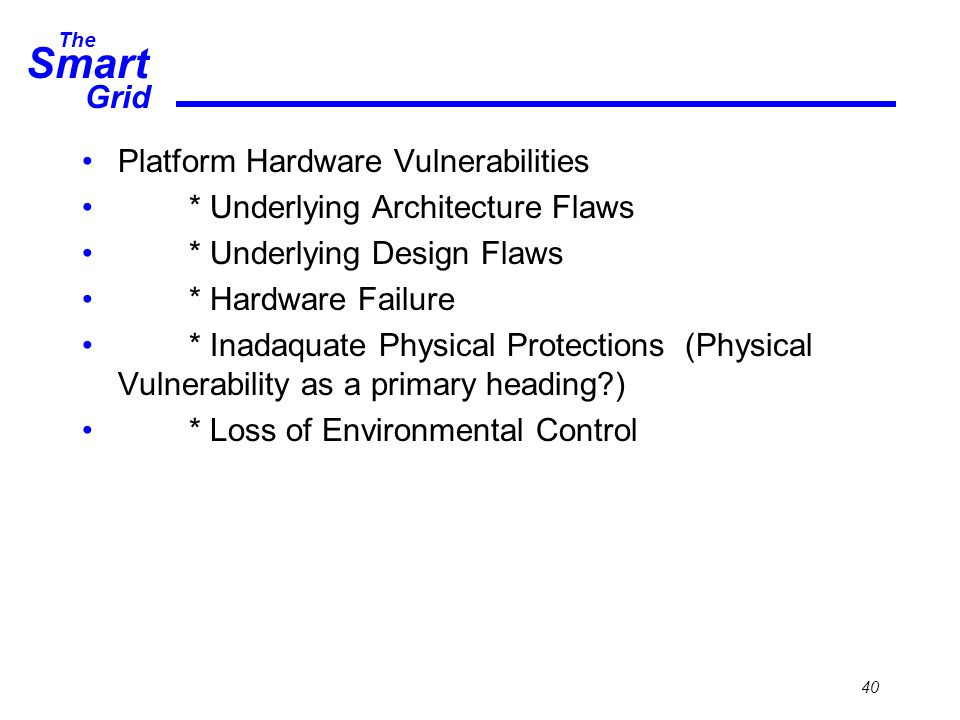 The
Smart
Grid

• Platform Hardware Vulnerabilities
• * Underlying Architecture Flaws
• * Underlying Design Flaws
• * Hardware Failure
• * Inadaquate Physical Protections (Physical Vulnerability as a primary heading?)
• * Loss of Environmental Control

40